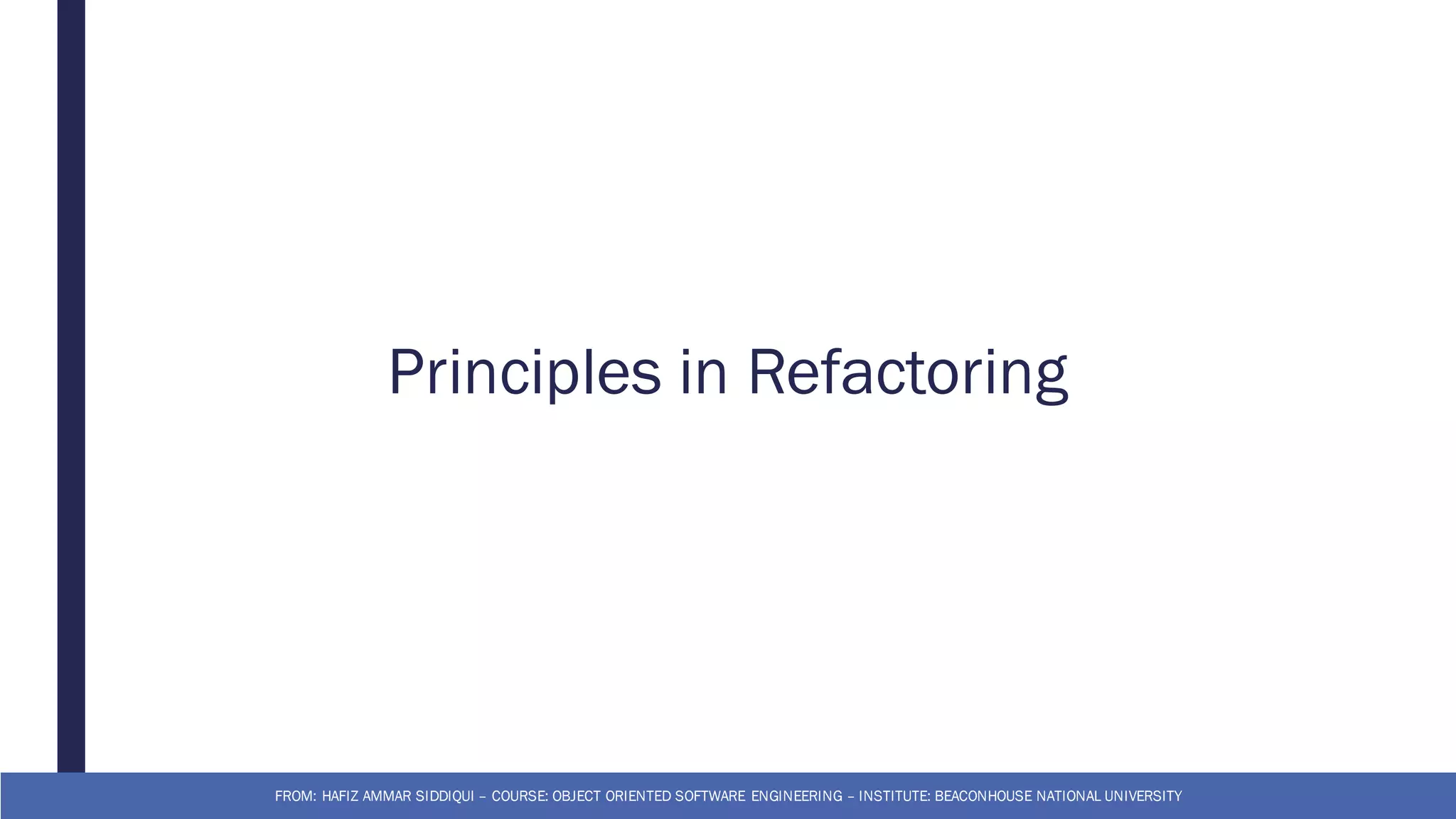 Principles in Refactoring

FROM: HAFIZ AMMAR SIDDIQUI – COURSE: OBJECT ORIENTED SOFTWARE ENGINEERING – INSTITUTE: BEACONHOUSE NATIONAL UNIVERSITY